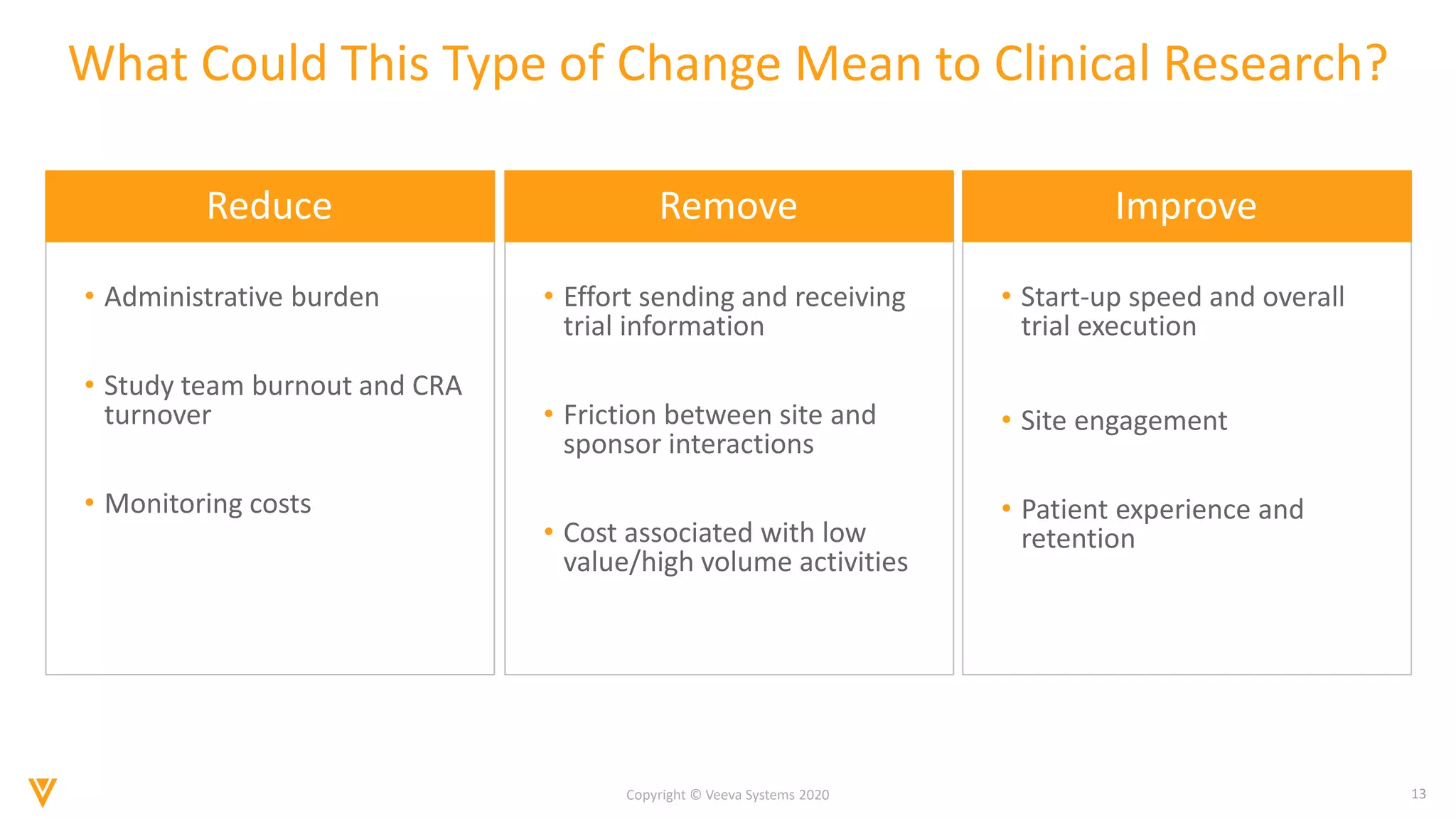 What Could This Type of Change Mean to Clinical Research?

Reduce

• Administrative burden

• Study team burnout and CRA turnover

• Monitoring costs

Remove

• Effort sending and receiving trial information

• Friction between site and sponsor interactions

• Cost associated with low value/high volume activities

Improve

• Start-up speed and overall trial execution

• Site engagement

• Patient experience and retention

Copyright © Veeva Systems 2020

13